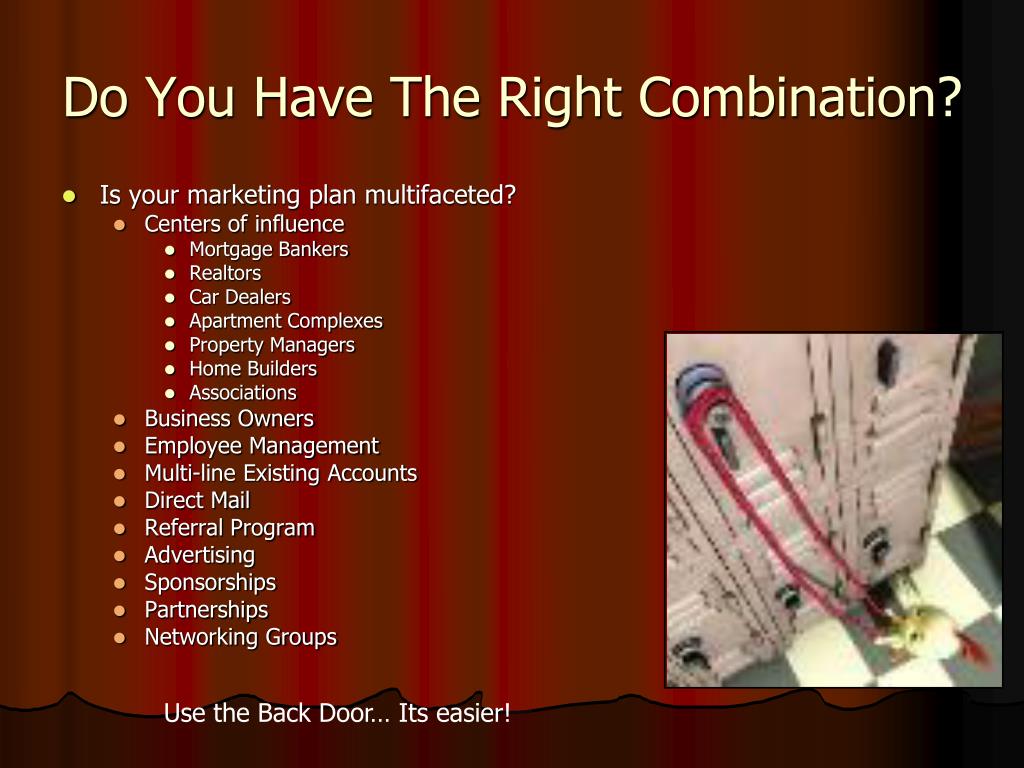 Do You Have The Right Combination?

- Is your marketing plan multifaceted?
  - Centers of influence
    - Mortgage Bankers
    - Realtors
    - Car Dealers
    - Apartment Complexes
    - Property Managers
    - Home Builders
    - Associations
  - Business Owners
  - Employee Management
  - Multi-line Existing Accounts
  - Direct Mail
  - Referral Program
  - Advertising
  - Sponsorships
  - Partnerships
  - Networking Groups

Use the Back Door… Its easier!